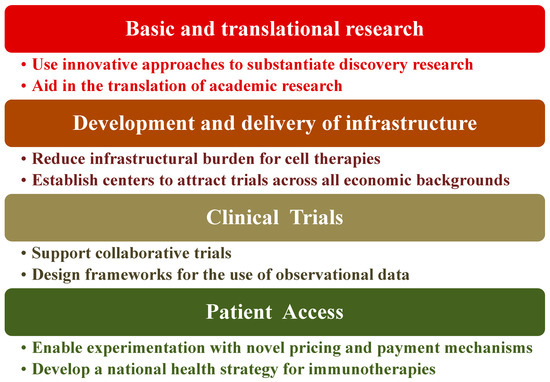 Basic and translational research

• Use innovative approaches to substantiate discovery research
• Aid in the translation of academic research

Development and delivery of infrastructure

• Reduce infrastructural burden for cell therapies
• Establish centers to attract trials across all economic backgrounds

Clinical Trials

• Support collaborative trials
• Design frameworks for the use of observational data

Patient Access

• Enable experimentation with novel pricing and payment mechanisms
• Develop a national health strategy for immunotherapies